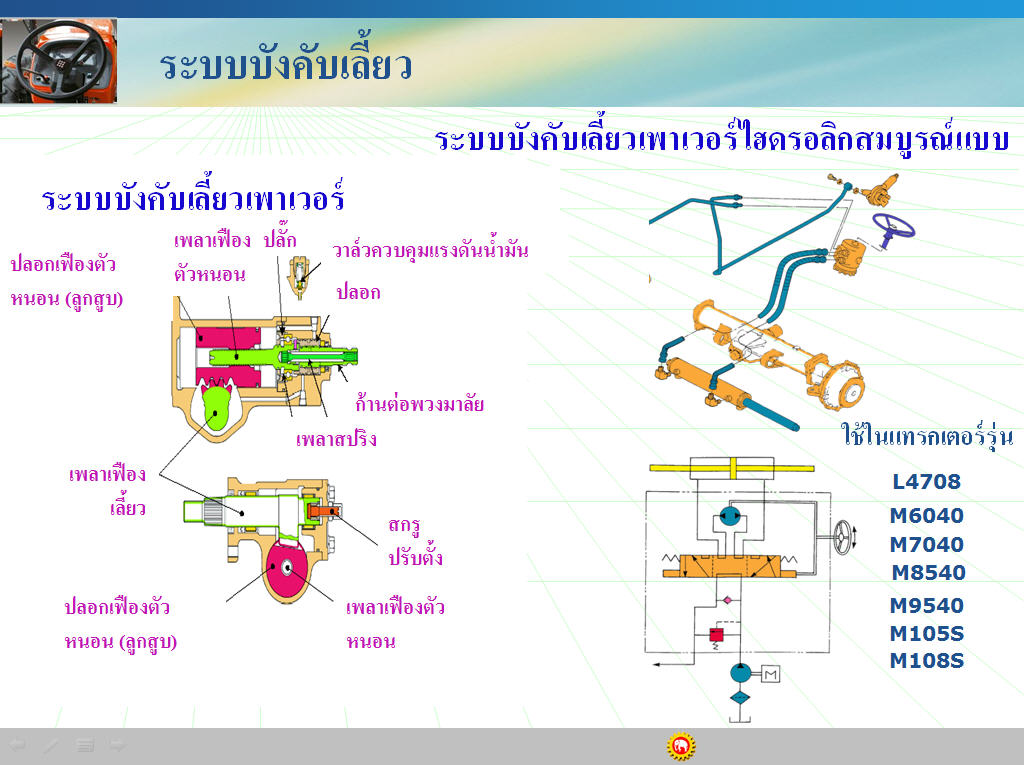 ระบบบังคับเลี้ยว

ระบบบังคับเลี้ยวเพาเวอร์ไฮดรอลิกสมบูรณ์แบบ

ระบบบังคับเลี้ยวเพาเวอร์

ปลอกเฟืองตัวหนอน (ลูกสูบ)

เพลาเฟือง ตัวหนอน

ปลั๊ก

วาล์วควบคุมแรงดันน้ำมัน

ปลอก

ก้านต่อพวงมาลัย

เพลาสปริง

เพลาเฟืองเลี้ยว

สกรูปรับตั้ง

ปลอกเฟืองตัวหนอน (ลูกสูบ)

เพลาเฟืองตัวหนอน

ใช้ในแทรกเตอร์รุ่น

L4708

M6040

M7040

M8540

M9540

M105S

M108S

M